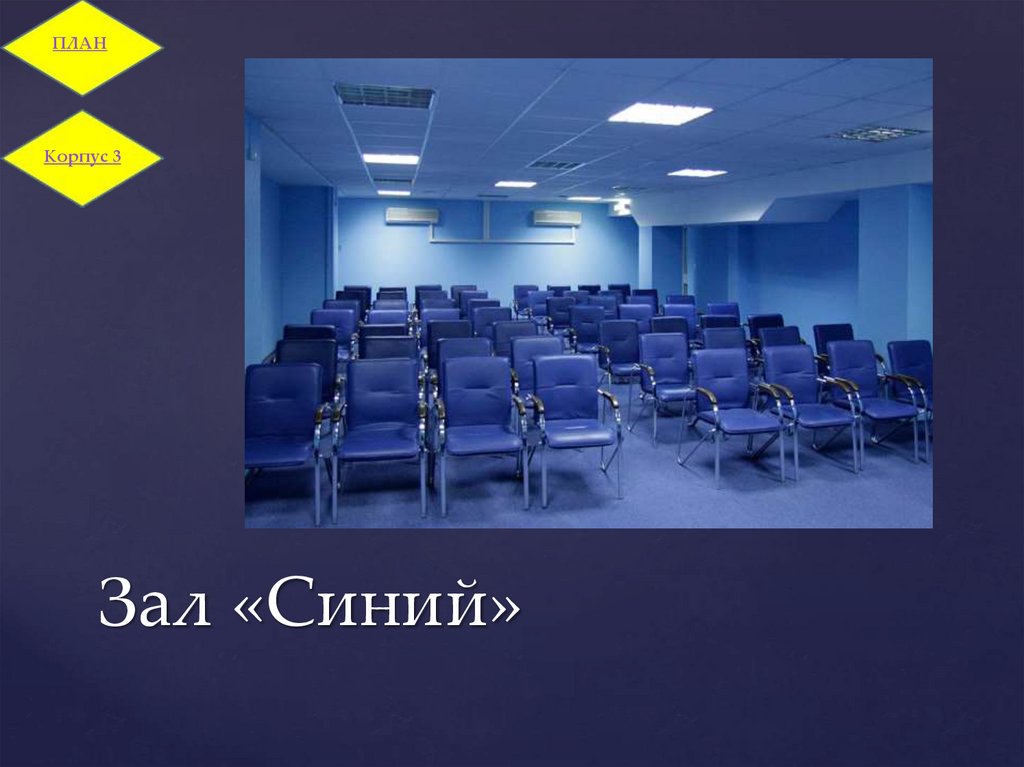 ПЛАН

Корпус 3

Зал «Синий»